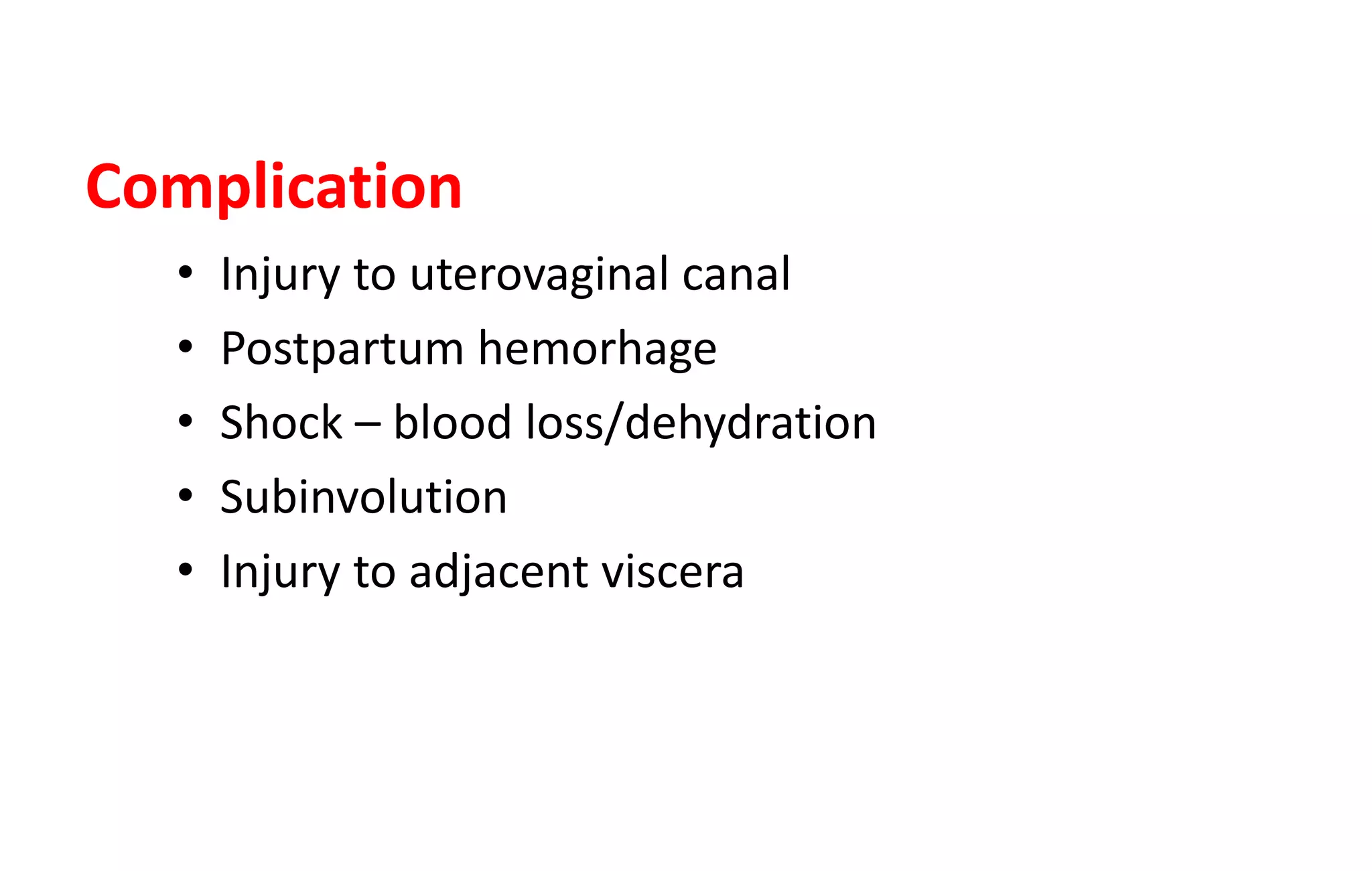 Complication

• Injury to uterovaginal canal
• Postpartum hemorhage
• Shock – blood loss/dehydration
• Subinvolution
• Injury to adjacent viscera